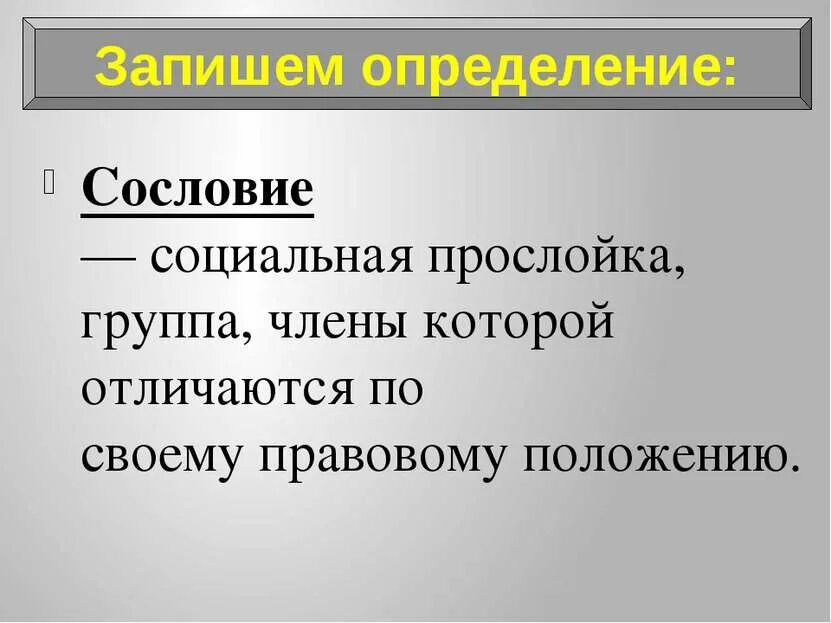 Запишем определение:

Сословие
— социальная прослойка, группа, члены которой отличаются по своему правовому положению.